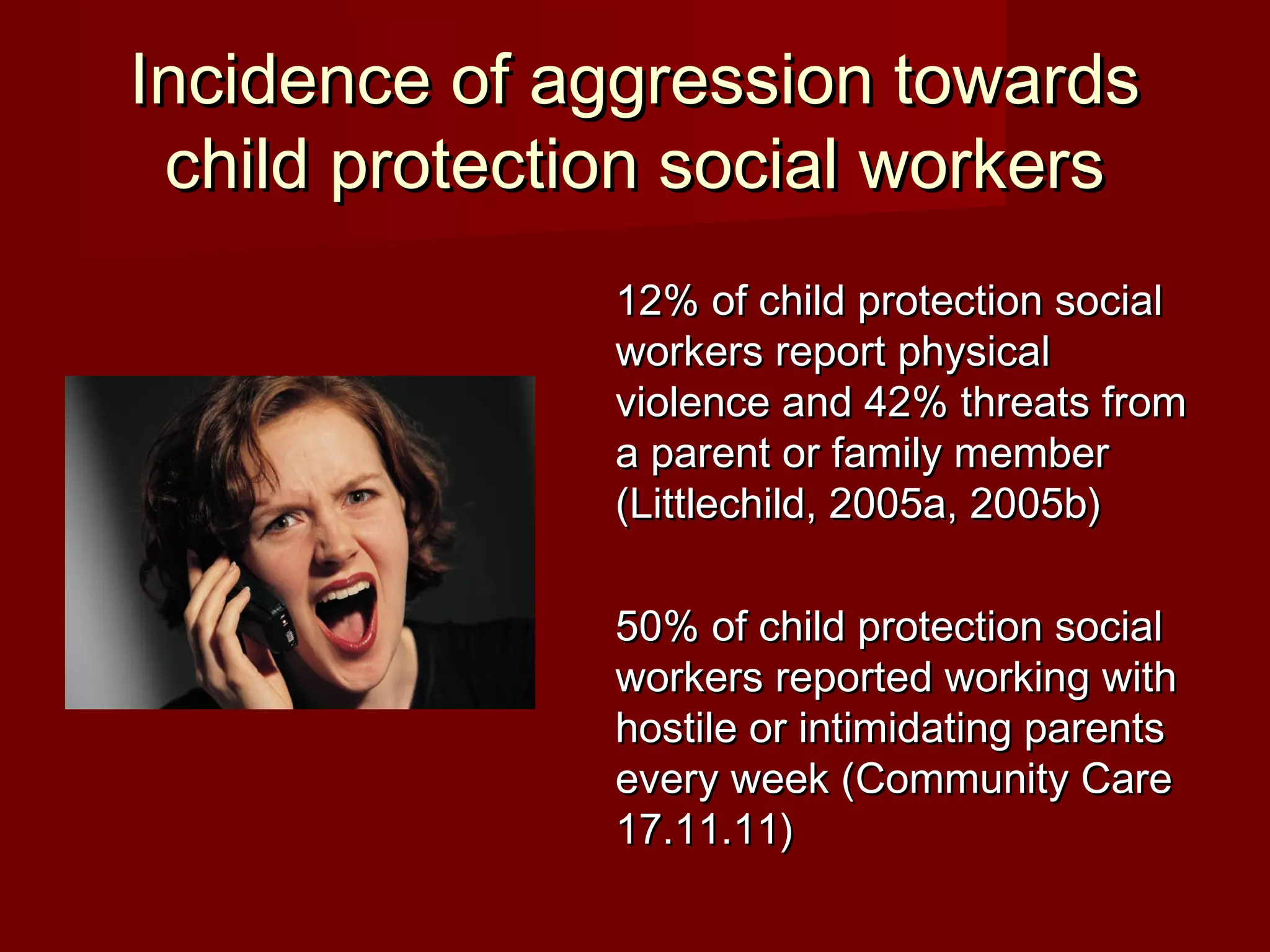 Incidence of aggression towards child protection social workers

12% of child protection social workers report physical violence and 42% threats from a parent or family member (Littlechild, 2005a, 2005b)

50% of child protection social workers reported working with hostile or intimidating parents every week (Community Care 17.11.11)